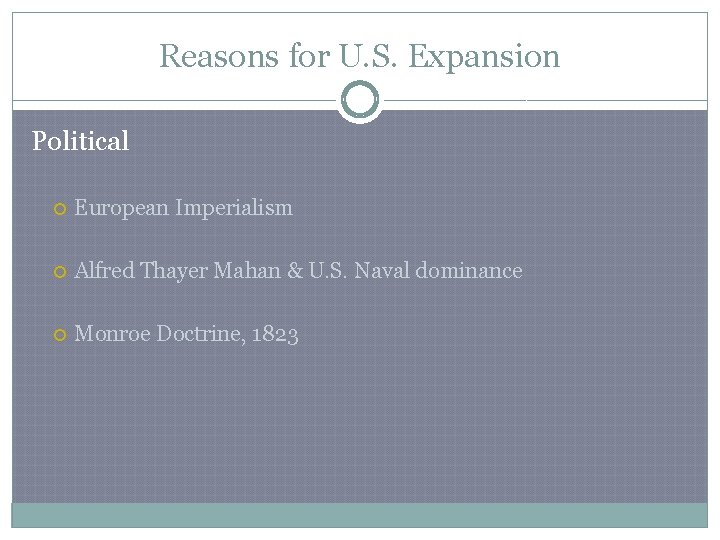 Reasons for U.S. Expansion

Political

European Imperialism

Alfred Thayer Mahan & U.S. Naval dominance

Monroe Doctrine, 1823